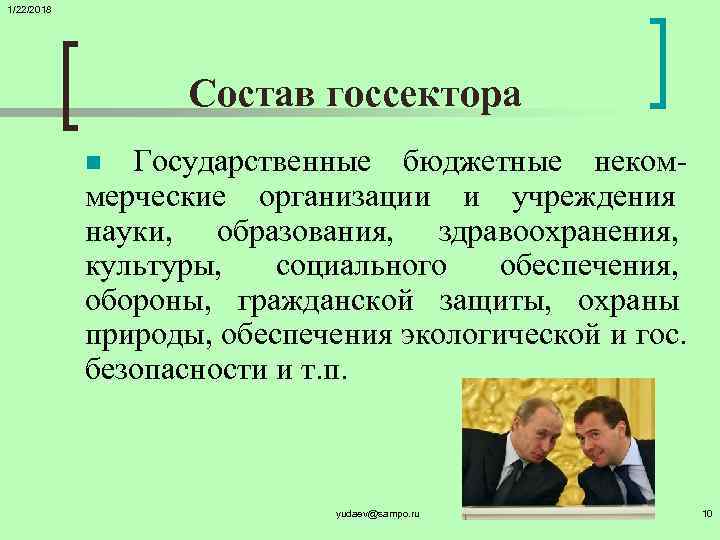 1/22/2018

Состав госсектора

Государственные бюджетные некоммерческие организации и учреждения науки, образования, здравоохранения, культуры, социального обеспечения, обороны, гражданской защиты, охраны природы, обеспечения экологической и гос. безопасности и т.п.

yudaev@sampo.ru

10